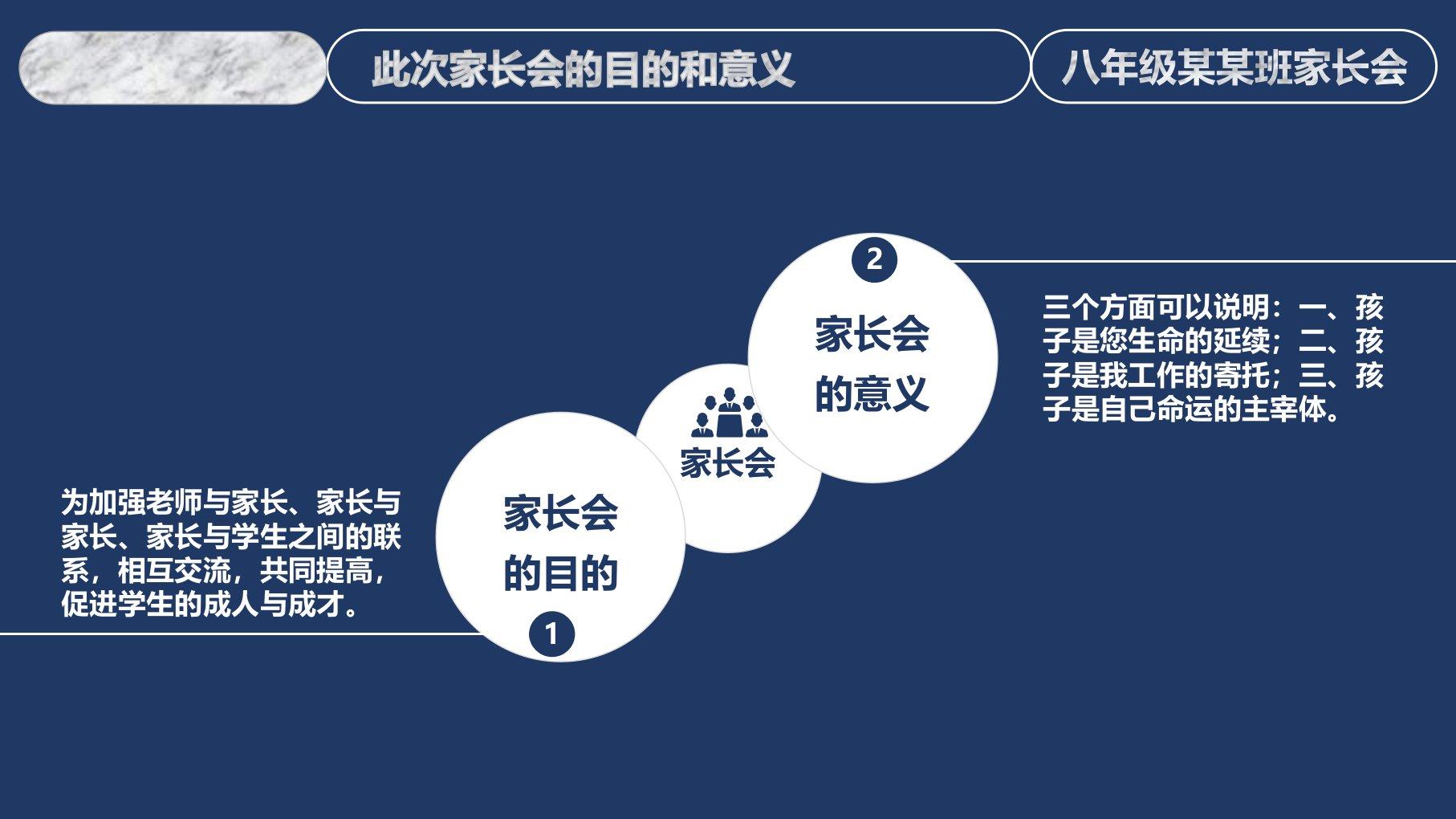 此次家长会的目的和意义

八年级某某班家长会

2

家长会的意义

三个方面可以说明：一、孩子是您生命的延续；二、孩子是我工作的寄托；三、孩子是自己命运的主宰体。

家长会

为加强老师与家长、家长与家长、家长与学生之间的联系，相互交流，共同提高，促进学生的成人与成才。

家长会的目的

1